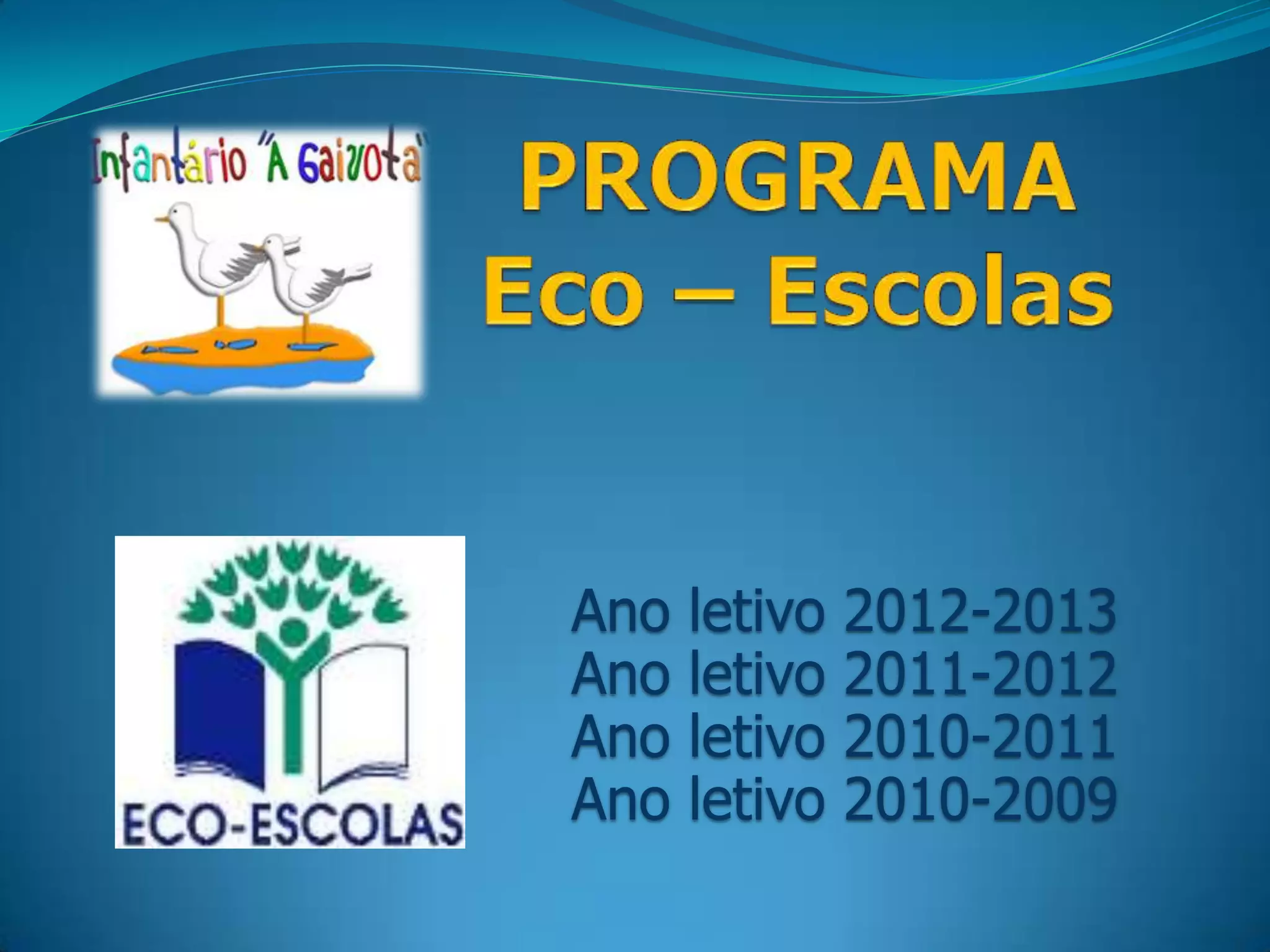 Infantário "A Gaivota"

PROGRAMA
Eco – Escolas

ECO-ESCOLAS

Ano letivo 2012-2013
Ano letivo 2011-2012
Ano letivo 2010-2011
Ano letivo 2010-2009